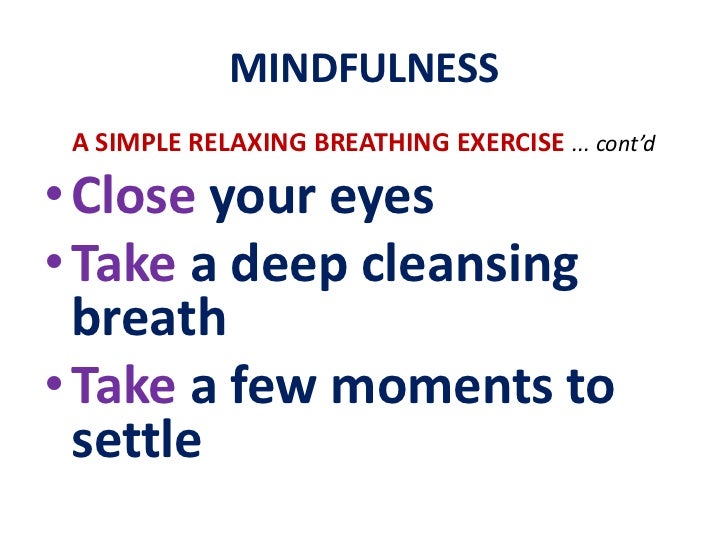 MINDFULNESS

A SIMPLE RELAXING BREATHING EXERCISE ... cont'd

• Close your eyes
• Take a deep cleansing breath
• Take a few moments to settle